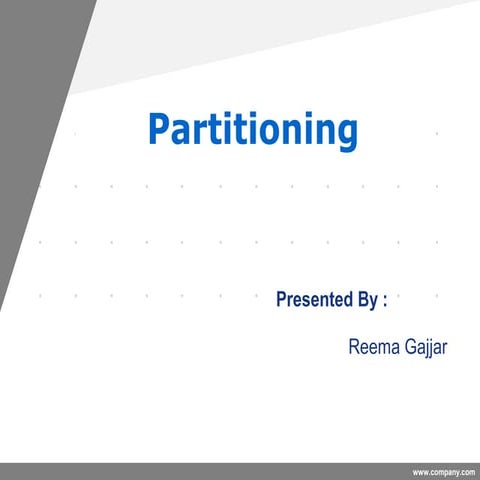 Partitioning

Presented By :

Reema Gajjar

www.company.com